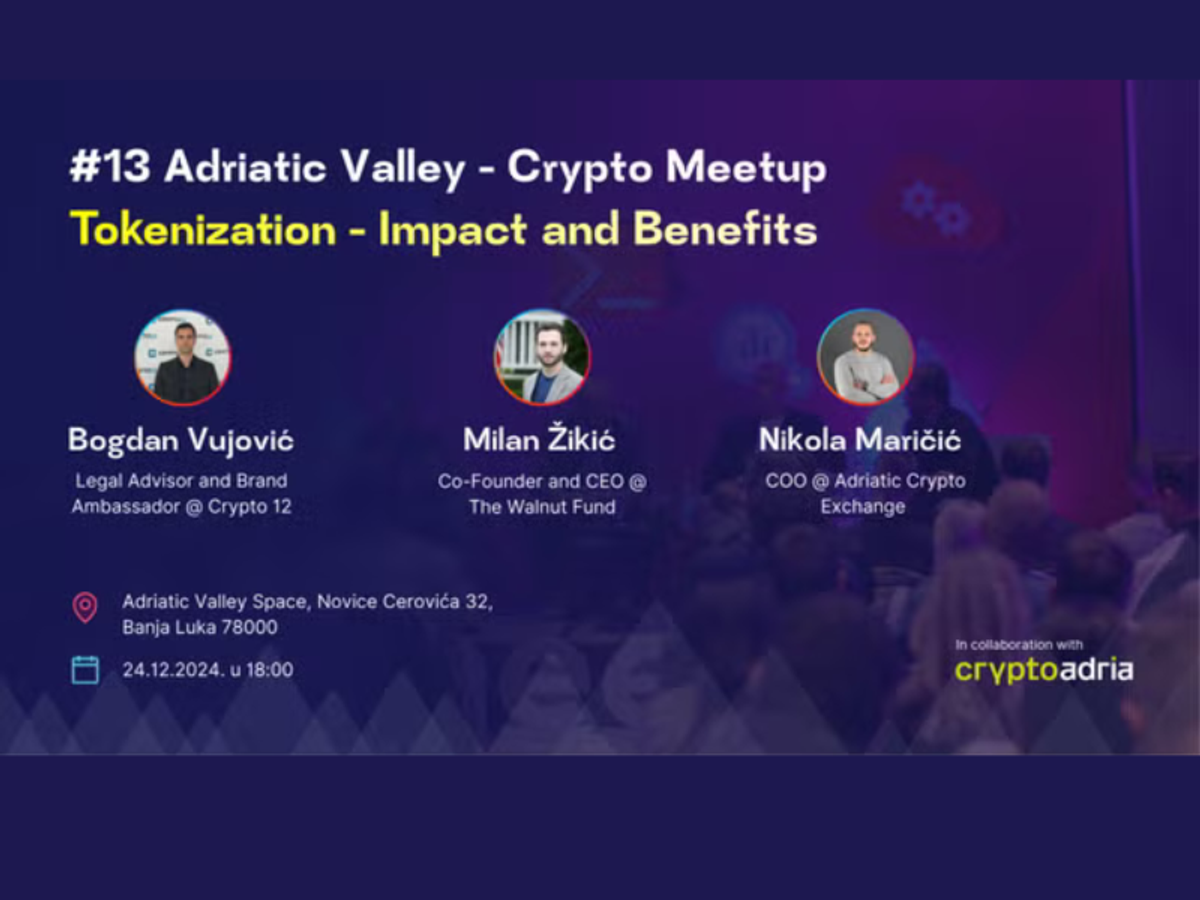 #13 Adriatic Valley - Crypto Meetup
Tokenization - Impact and Benefits

Bogdan Vujović
Legal Advisor and Brand Ambassador @ Crypto 12

Milan Žikić
Co-Founder and CEO @ The Walnut Fund

Nikola Maričić
COO @ Adriatic Crypto Exchange

Adriatic Valley Space, Novice Cerovića 32, Banja Luka 78000

24.12.2024. u 18:00

In collaboration with
cryptoadria